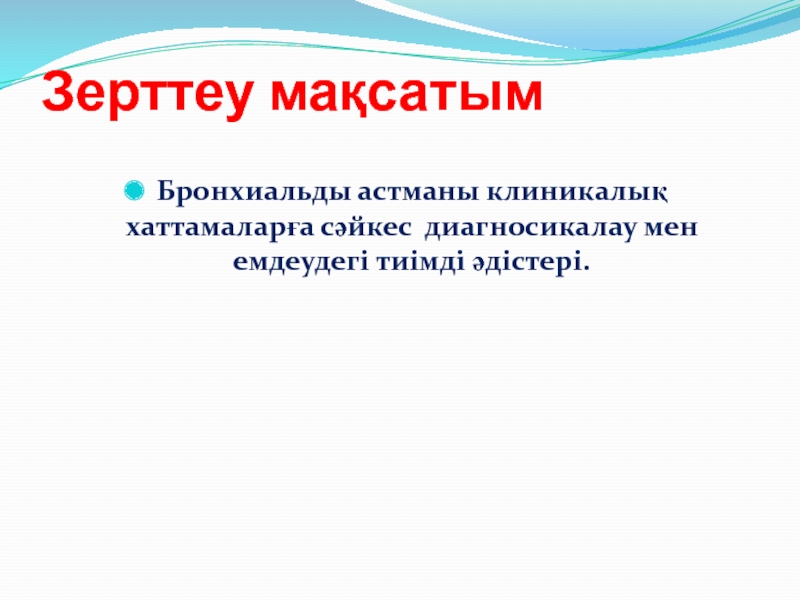 Зерттеу мақсатым

Бронхиальды астманы клиникалық хаттамаларға сәйкес диагносикалау мен емдеудегі тиімді әдістері.